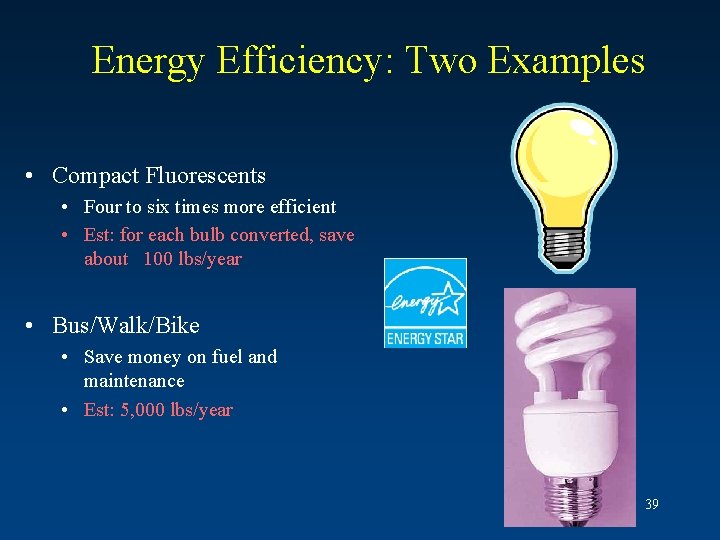 Energy Efficiency: Two Examples

• Compact Fluorescents
  • Four to six times more efficient
  • Est: for each bulb converted, save about 100 lbs/year

• Bus/Walk/Bike
  • Save money on fuel and maintenance
  • Est: 5,000 lbs/year

energy

ENERGY STAR

39